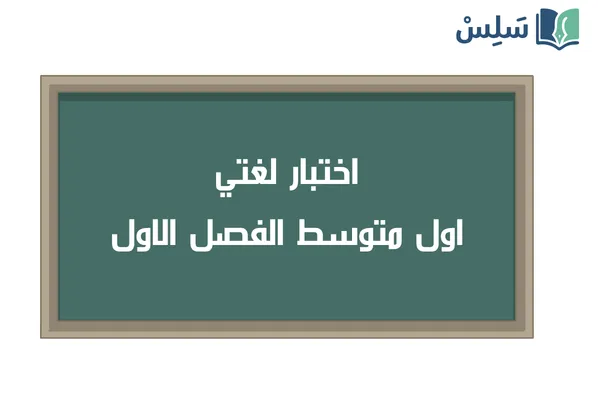 سَلِسْ

اختبار لغتي

اول متوسط الفصل الاول